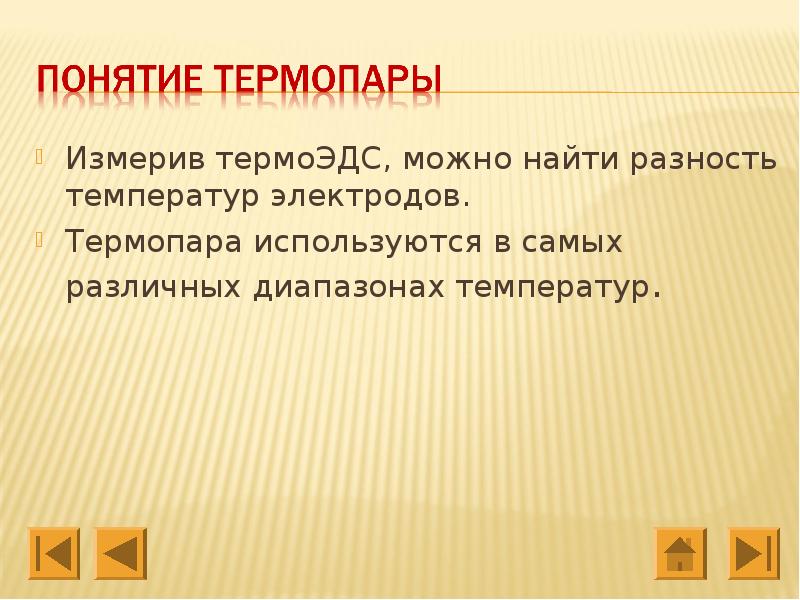 ПОНЯТИЕ ТЕРМОПАРЫ

Измерив термоЭДС, можно найти разность температур электродов.

Термопара используются в самых различных диапазонах температур.